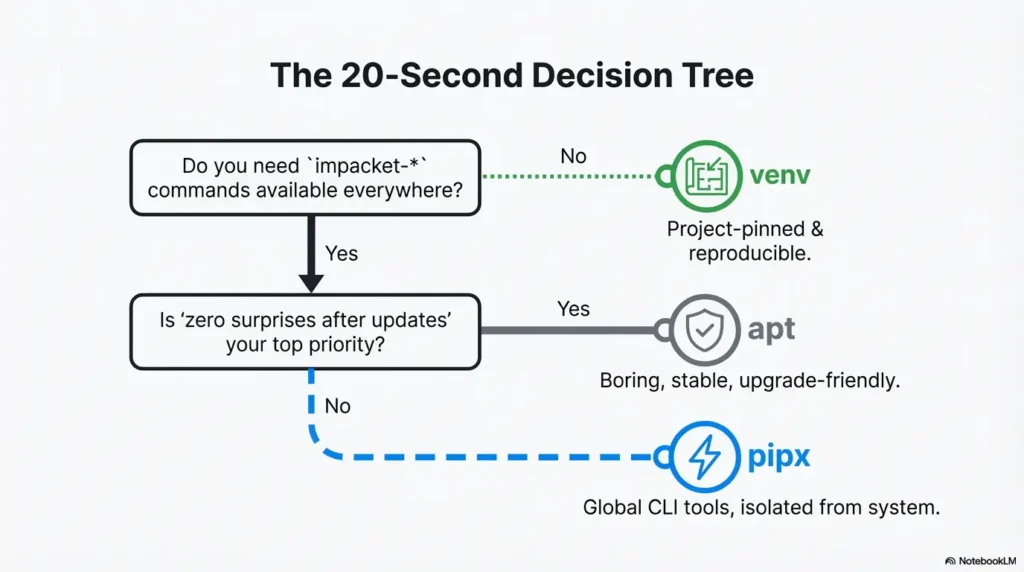 The 20-Second Decision Tree

Do you need `impacket-*` commands available everywhere?

No

venv

Project-pinned & reproducible.

Yes

Is 'zero surprises after updates' your top priority?

Yes

apt

Boring, stable, upgrade-friendly.

No

pipx

Global CLI tools, isolated from system.

NotebookLM